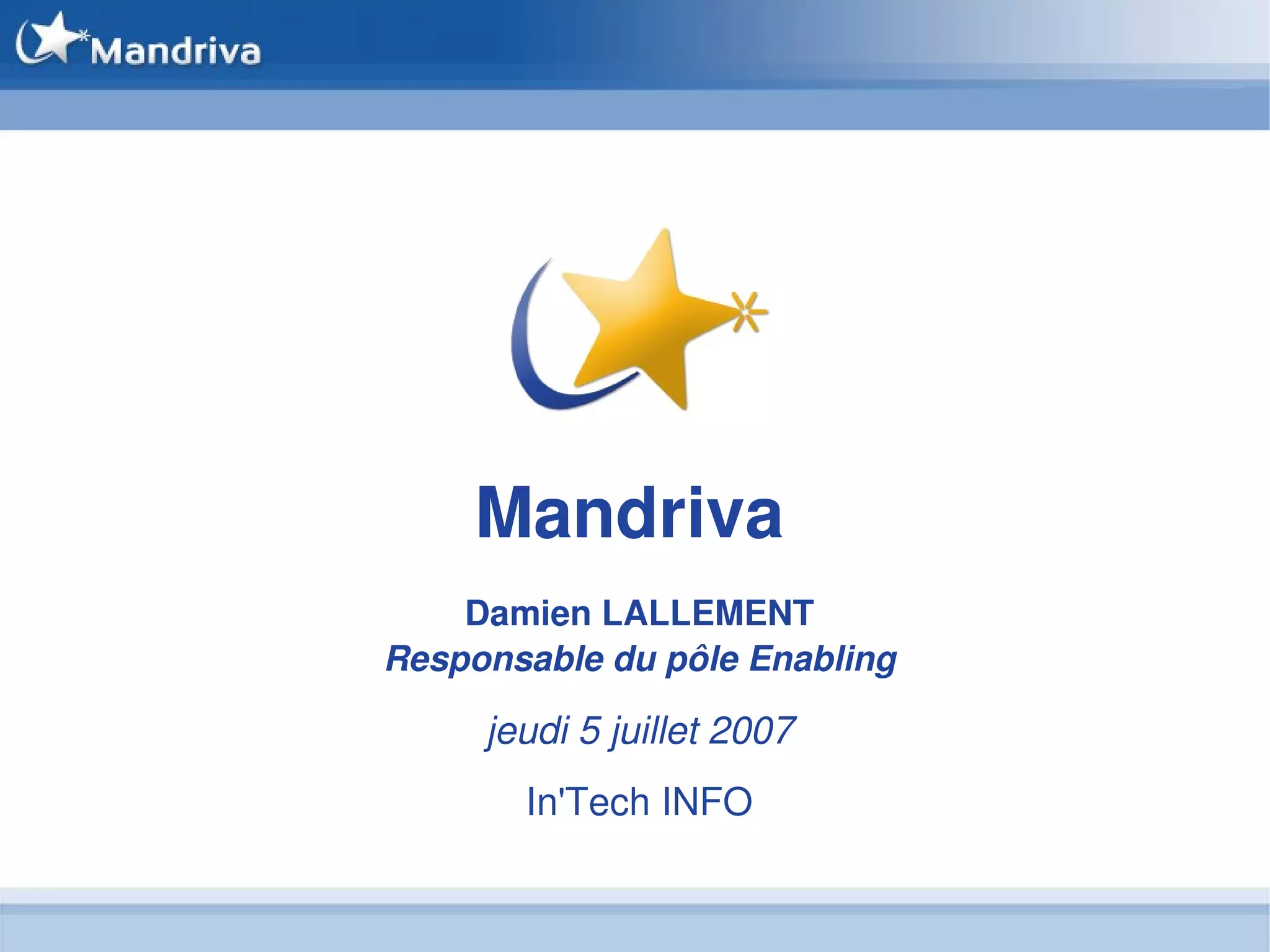 Mandriva

Mandriva

Damien LALLEMENT
Responsable du pôle Enabling

jeudi 5 juillet 2007

In'Tech INFO